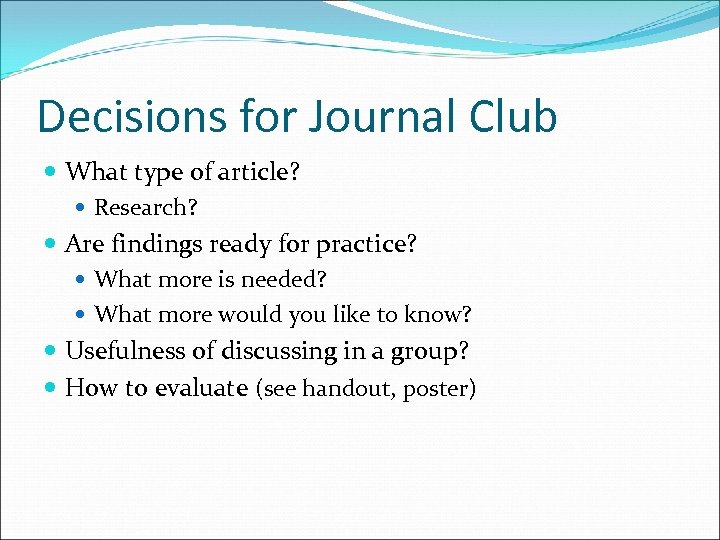 Decisions for Journal Club

- What type of article?
  - Research?
- Are findings ready for practice?
  - What more is needed?
  - What more would you like to know?
- Usefulness of discussing in a group?
- How to evaluate (see handout, poster)